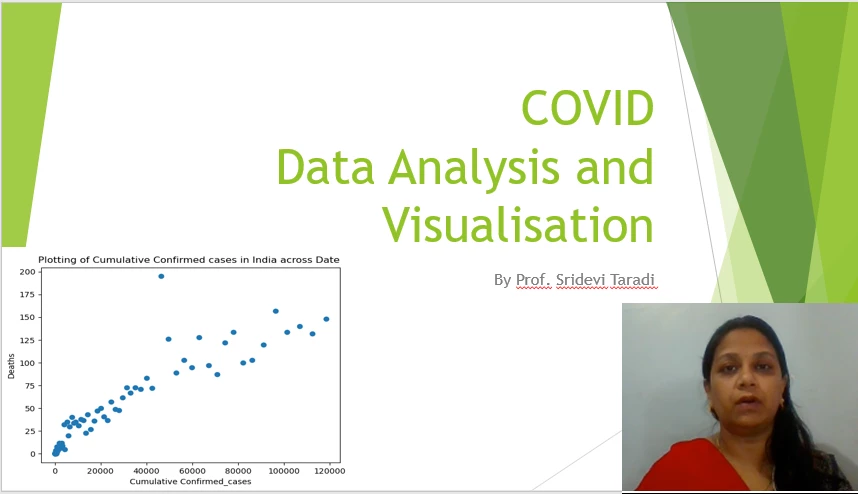 COVID
Data Analysis and Visualisation

By Prof. Sridevi Taradi

Plotting of Cumulative Confirmed cases in India across Date

Deaths

200
175
150
125
100
75
50
25
0

0 20000 40000 60000 80000 100000 120000

Cumulative Confirmed_cases